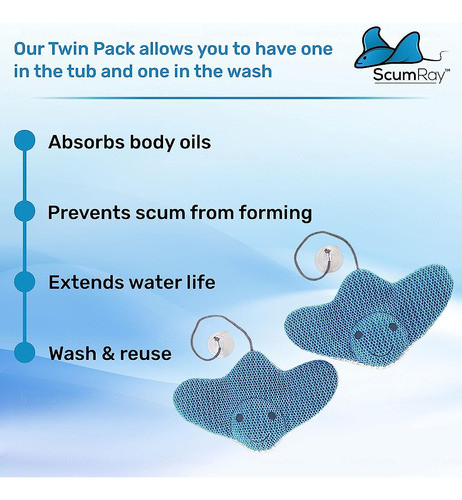 Our Twin Pack allows you to have one in the tub and one in the wash

ScumRay™

Absorbs body oils

Prevents scum from forming

Extends water life

Wash & reuse